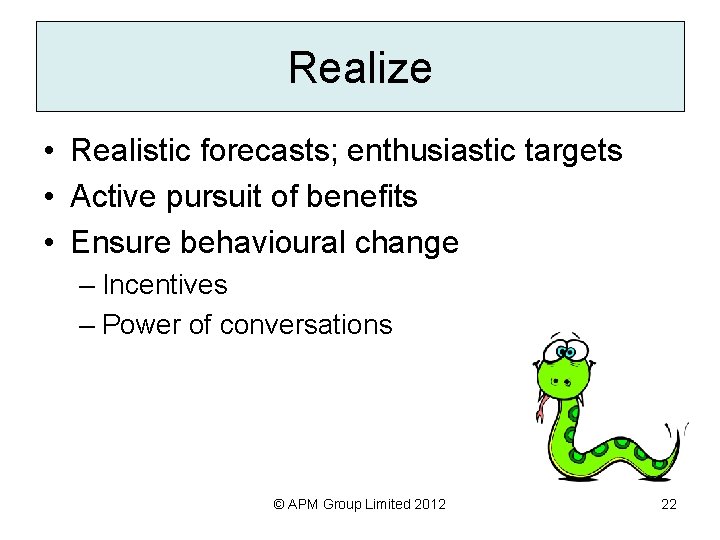 Realize

• Realistic forecasts; enthusiastic targets
• Active pursuit of benefits
• Ensure behavioural change
– Incentives
– Power of conversations

© APM Group Limited 2012

22